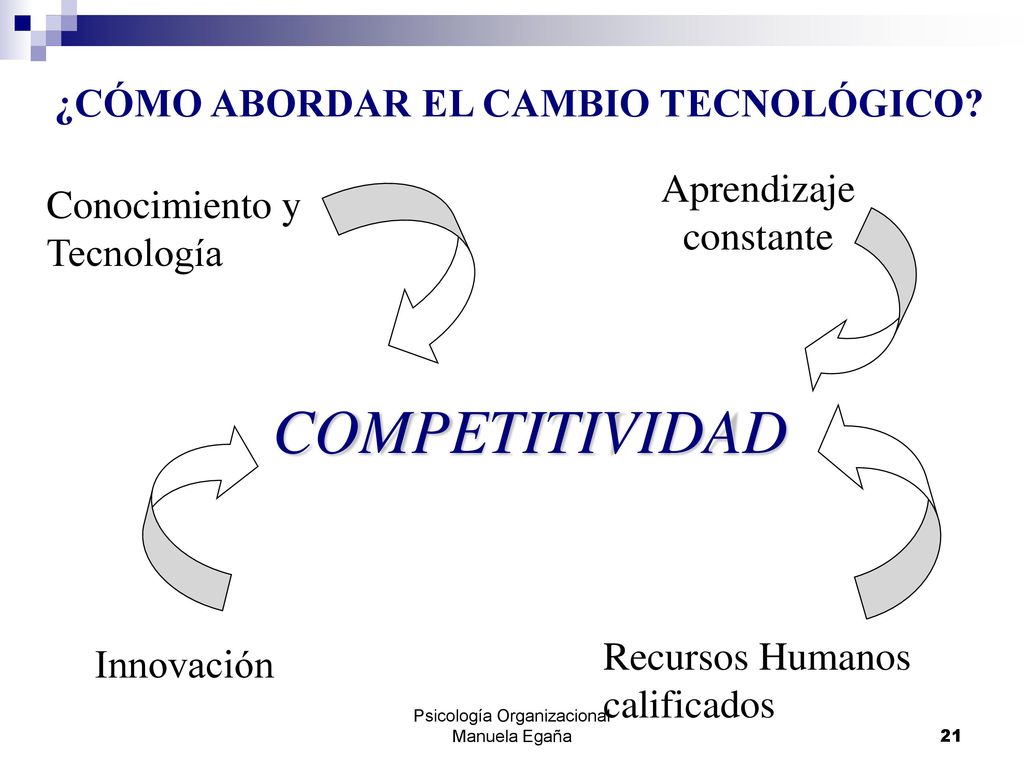 ¿CÓMO ABORDAR EL CAMBIO TECNOLÓGICO?

Conocimiento y Tecnología

Aprendizaje constante

COMPETITIVIDAD

Innovación

Recursos Humanos calificados

Psicología Organizacional
Manuela Egaña

21